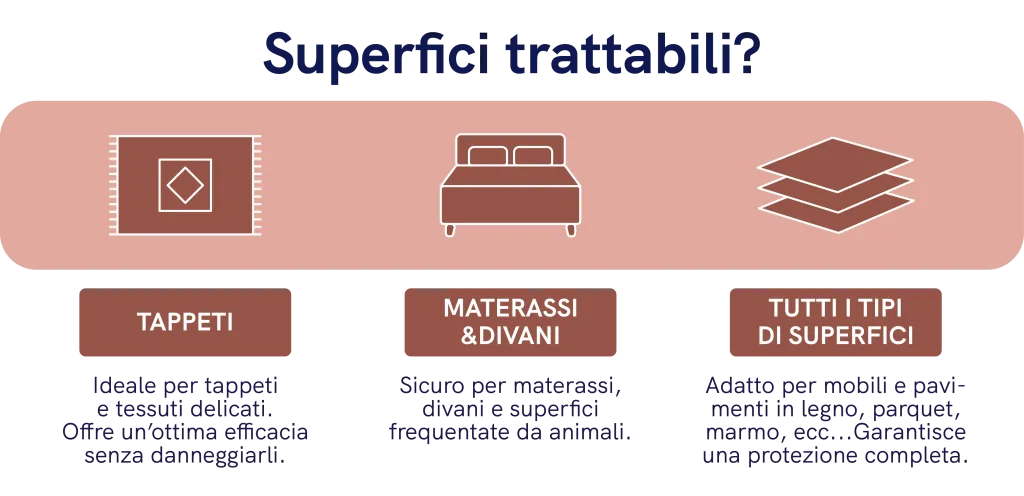 Superfici trattabili?

TAPPETI

Ideale per tappeti e tessuti delicati. Offre un'ottima efficacia senza danneggiarli.

MATERASSI &DIVANI

Sicuro per materassi, divani e superfici frequentate da animali.

TUTTI I TIPI DI SUPERFICI

Adatto per mobili e pavimenti in legno, parquet, marmo, ecc...Garantisce una protezione completa.